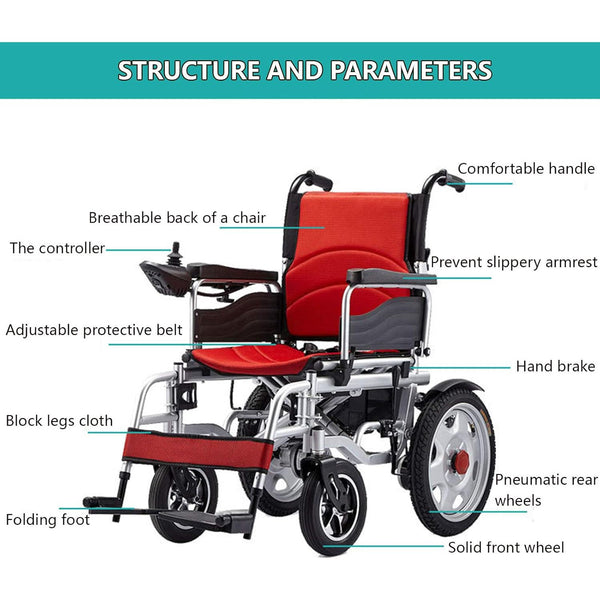 STRUCTURE AND PARAMETERS

Comfortable handle

Breathable back of a chair

The controller

Prevent slippery armrest

Adjustable protective belt

Hand brake

Block legs cloth

Pneumatic rear wheels

Folding foot

Solid front wheel